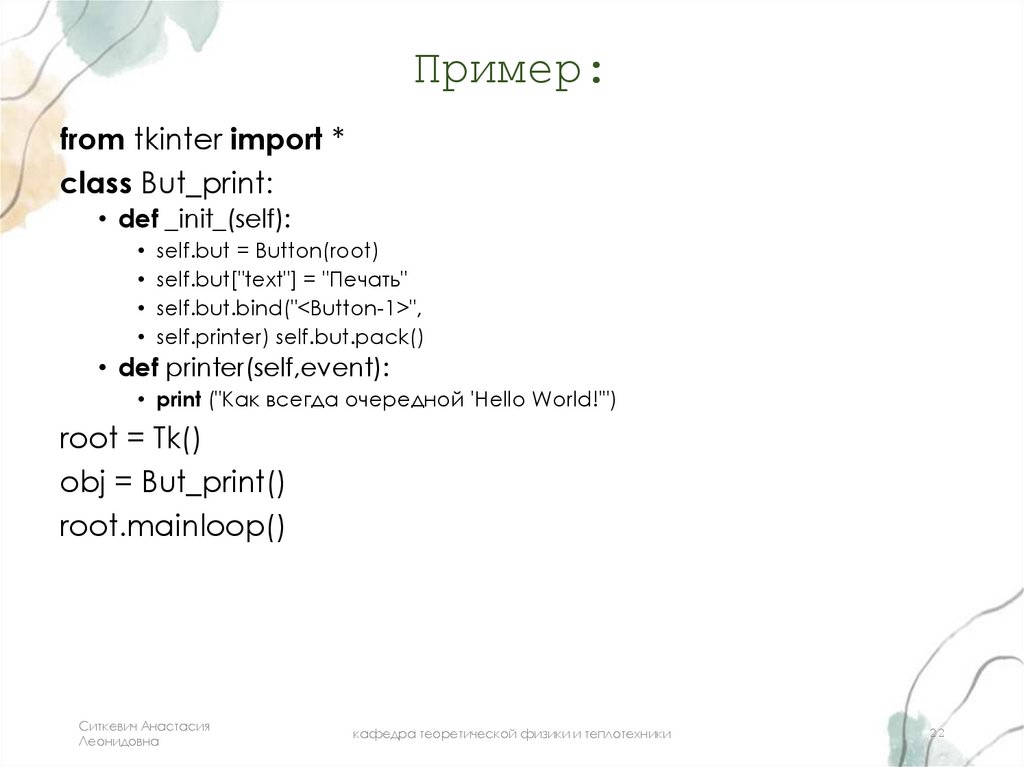 Пример:

from tkinter import *

class But_print:

• def _init_(self):

• self.but = Button(root)

• self.but["text"] = "Печать"

• self.but.bind("<Button-1>",

• self.printer) self.but.pack()

• def printer(self,event):

• print ("Как всегда очередной 'Hello World!'")

root = Tk()

obj = But_print()

root.mainloop()

Ситкевич Анастасия Леонидовна

кафедра теоретической физики и теплотехники

22